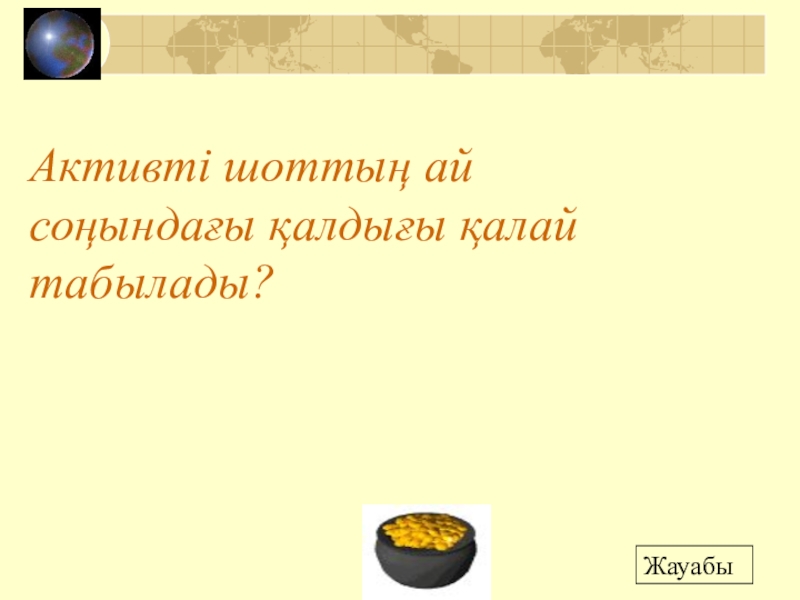 Активті шоттың ай соңындағы қалдығы қалай табылады?

Жауабы